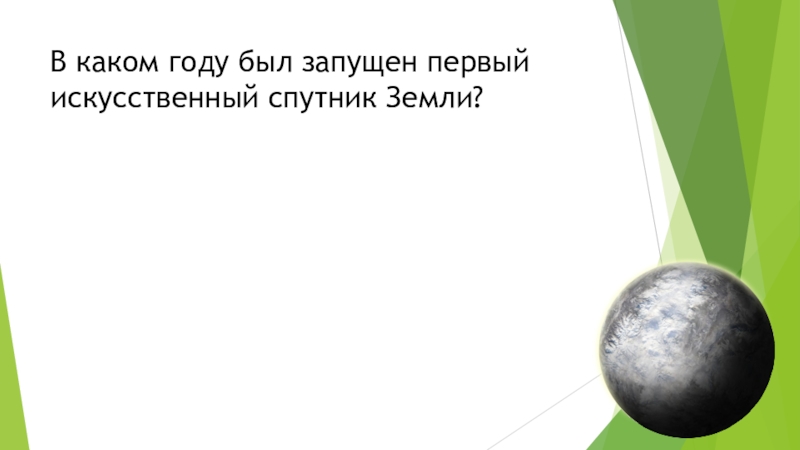 В каком году был запущен первый искусственный спутник Земли?